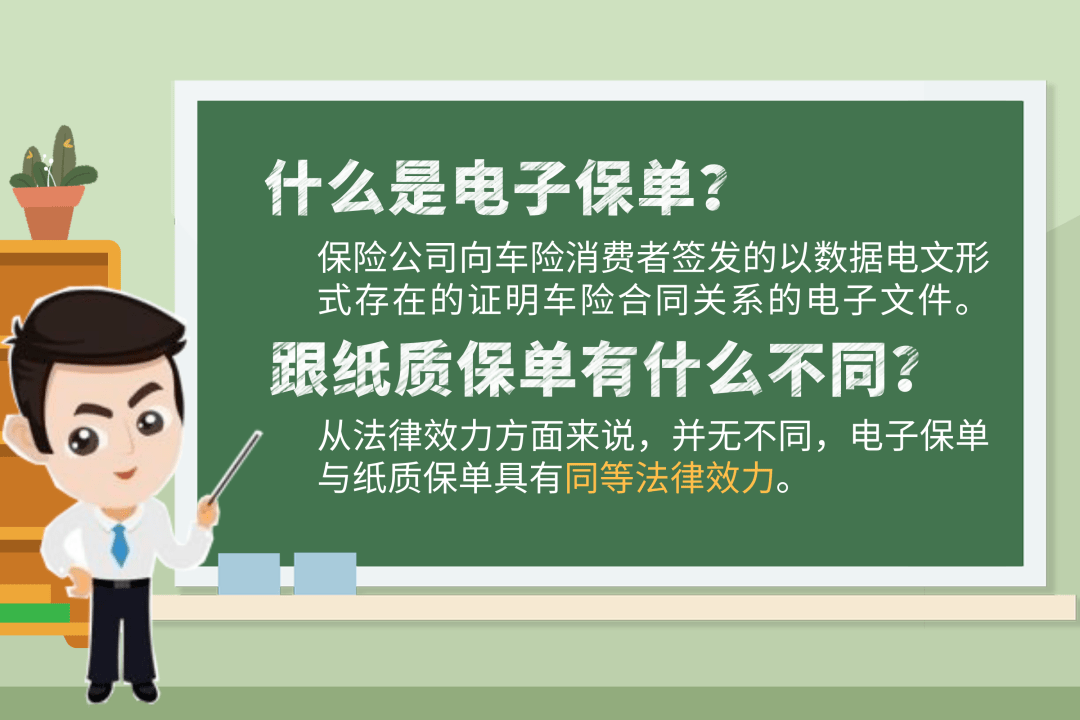 什么是电子保单？

保险公司向车险消费者签发的以数据电文形式存在的证明车险合同关系的电子文件。

跟纸质保单有什么不同？

从法律效力方面来说，并无不同，电子保单与纸质保单具有同等法律效力。